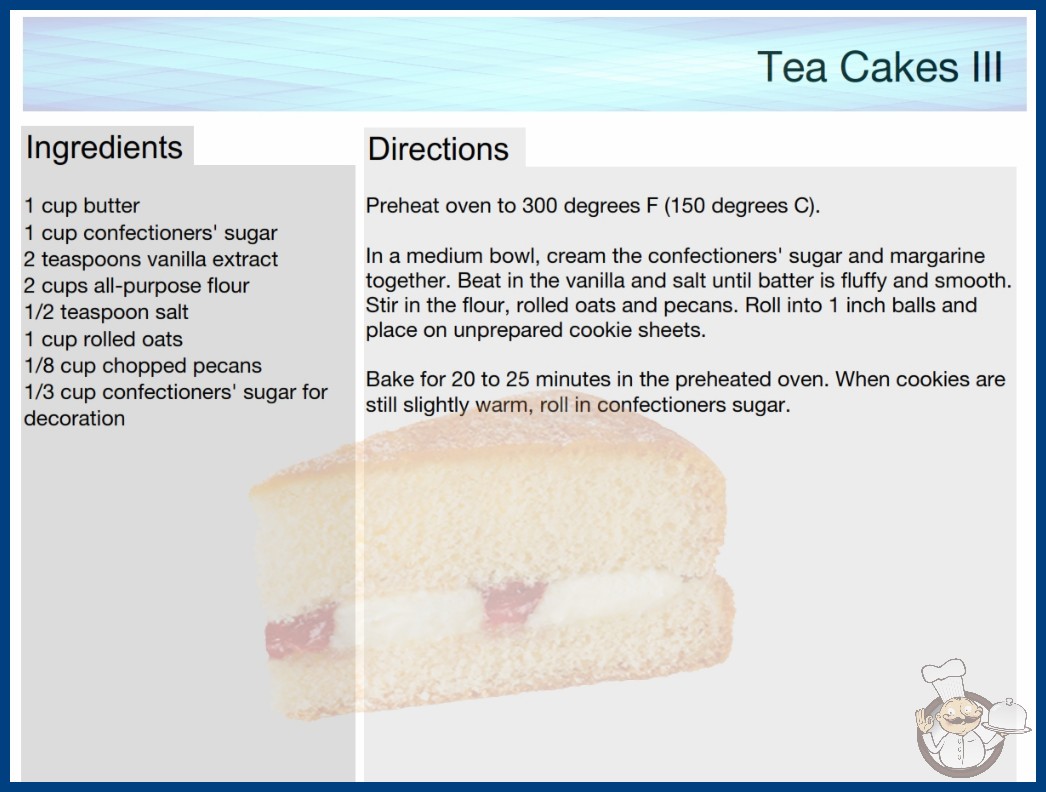 Tea Cakes III

Ingredients

1 cup butter
1 cup confectioners' sugar
2 teaspoons vanilla extract
2 cups all-purpose flour
1/2 teaspoon salt
1 cup rolled oats
1/8 cup chopped pecans
1/3 cup confectioners' sugar for decoration

Directions

Preheat oven to 300 degrees F (150 degrees C).

In a medium bowl, cream the confectioners' sugar and margarine together. Beat in the vanilla and salt until batter is fluffy and smooth. Stir in the flour, rolled oats and pecans. Roll into 1 inch balls and place on unprepared cookie sheets.

Bake for 20 to 25 minutes in the preheated oven. When cookies are still slightly warm, roll in confectioners sugar.